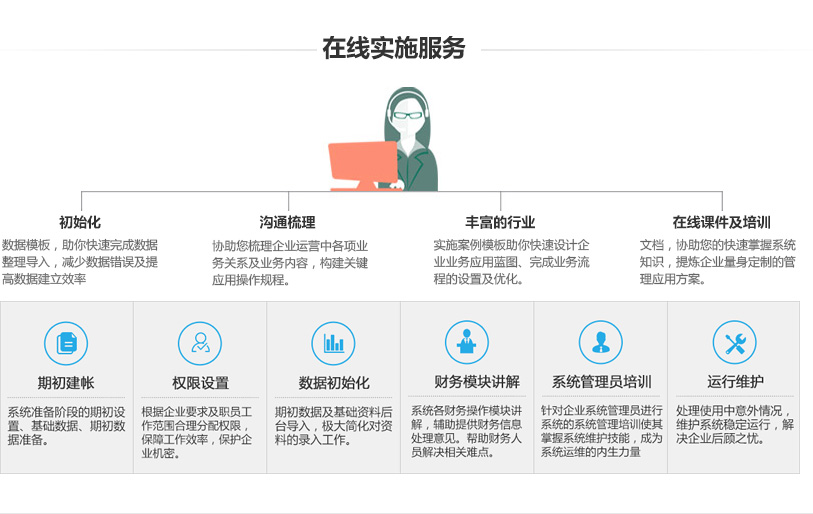 在线实施服务

初始化

数据模板，助你快速完成数据整理导入，减少数据错误及提高数据建立效率

沟通梳理

协助您梳理企业运营中各项业务关系及业务内容，构建关键应用操作规程。

丰富的行业

实施案例模板助你快速设计企业业务应用蓝图、完成业务流程的设置及优化。

在线课件及培训

文档，协助您的快速掌握系统知识，提炼企业量身定制的管理应用方案。

期初建帐

系统准备阶段的期初设置、基础数据、期初数据准备。

权限设置

根据企业要求及职员工作范围合理分配权限，保障工作效率，保护企业机密。

数据初始化

期初数据及基础资料后台导入，极大简化对资料的录入工作。

财务模块讲解

系统各财务操作模块讲解，辅助提供财务信息处理意见。帮助财务人员解决相关难点。

系统管理员培训

针对企业系统管理员进行系统的系统管理培训使其掌握系统维护技能，成为系统运维的内生力量

运行维护

处理使用中意外情况，维护系统稳定运行，解决企业后顾之忧。